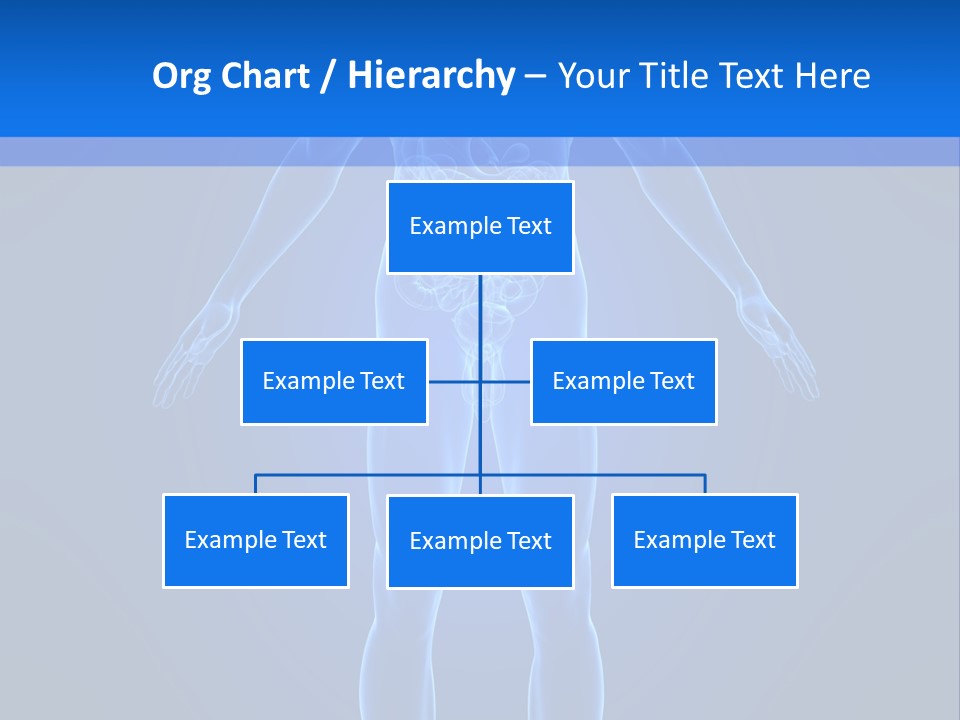 Org Chart / Hierarchy – Your Title Text Here

Example Text

Example Text

Example Text

Example Text

Example Text

Example Text